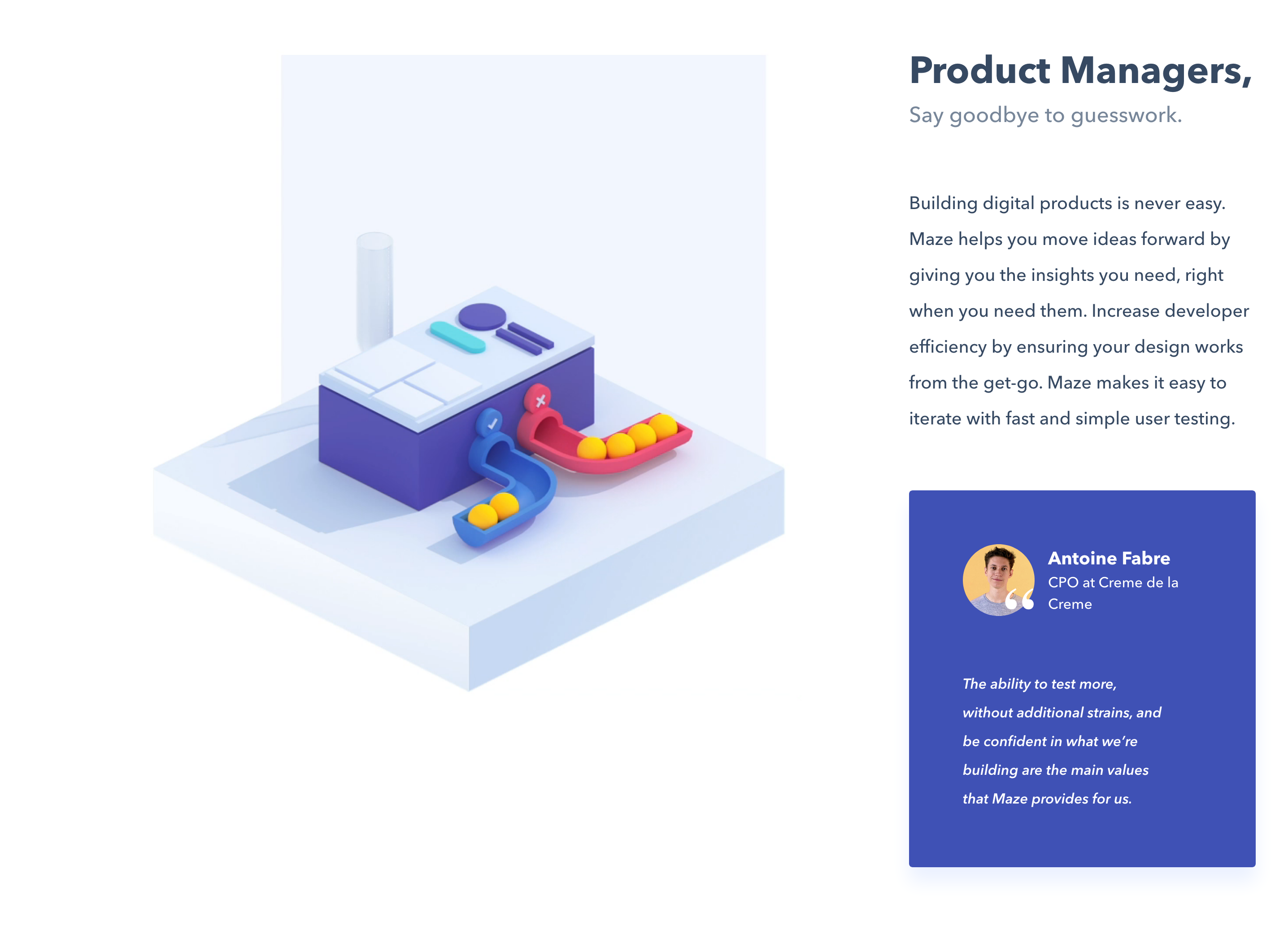 Product Managers,

Say goodbye to guesswork.

Building digital products is never easy. Maze helps you move ideas forward by giving you the insights you need, right when you need them. Increase developer efficiency by ensuring your design works from the get-go. Maze makes it easy to iterate with fast and simple user testing.

Antoine Fabre
CPO at Creme de la Creme

The ability to test more, without additional strains, and be confident in what we're building are the main values that Maze provides for us.